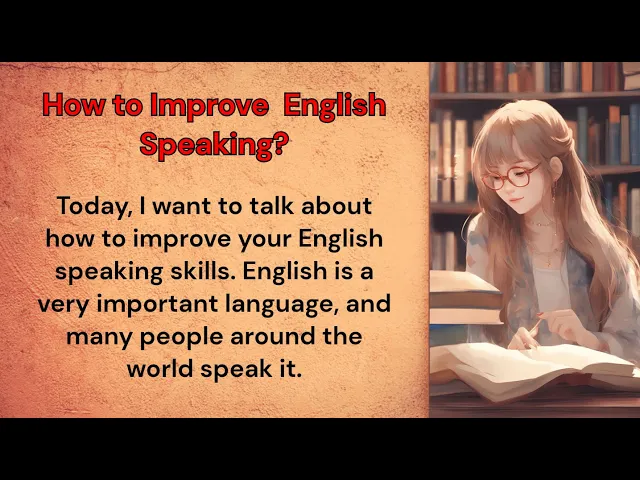 How to Improve  English Speaking?

Today, I want to talk about how to improve your English speaking skills. English is a very important language, and many people around the world speak it.